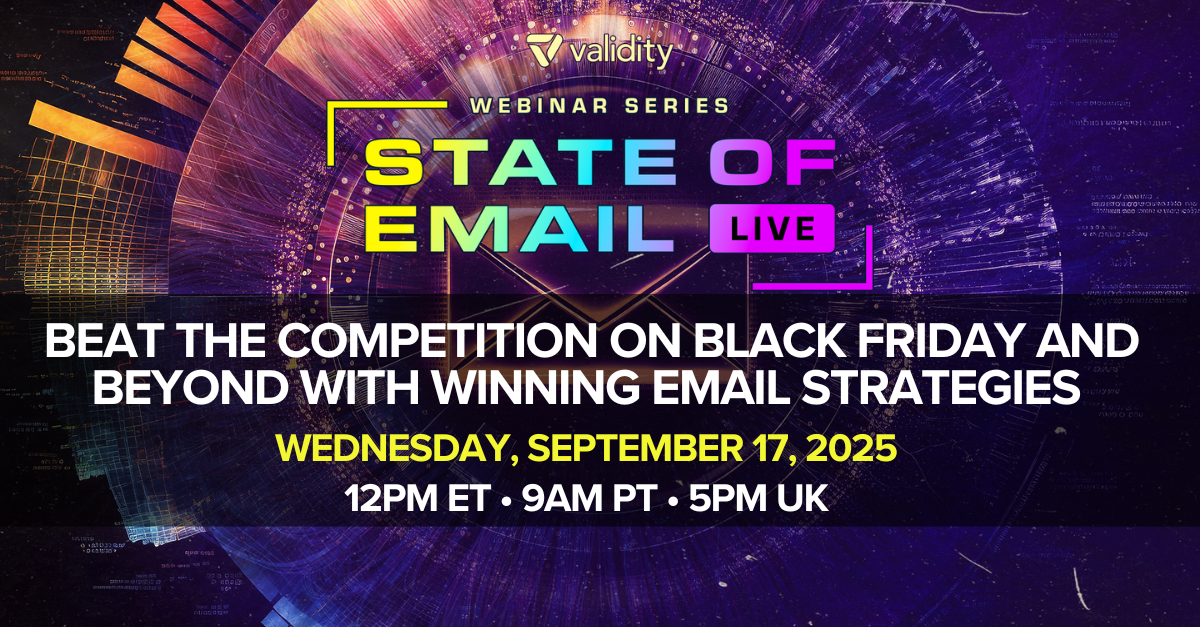 validity

WEBINAR SERIES

STATE OF EMAIL LIVE

BEAT THE COMPETITION ON BLACK FRIDAY AND BEYOND WITH WINNING EMAIL STRATEGIES

WEDNESDAY, SEPTEMBER 17, 2025

12PM ET • 9AM PT • 5PM UK